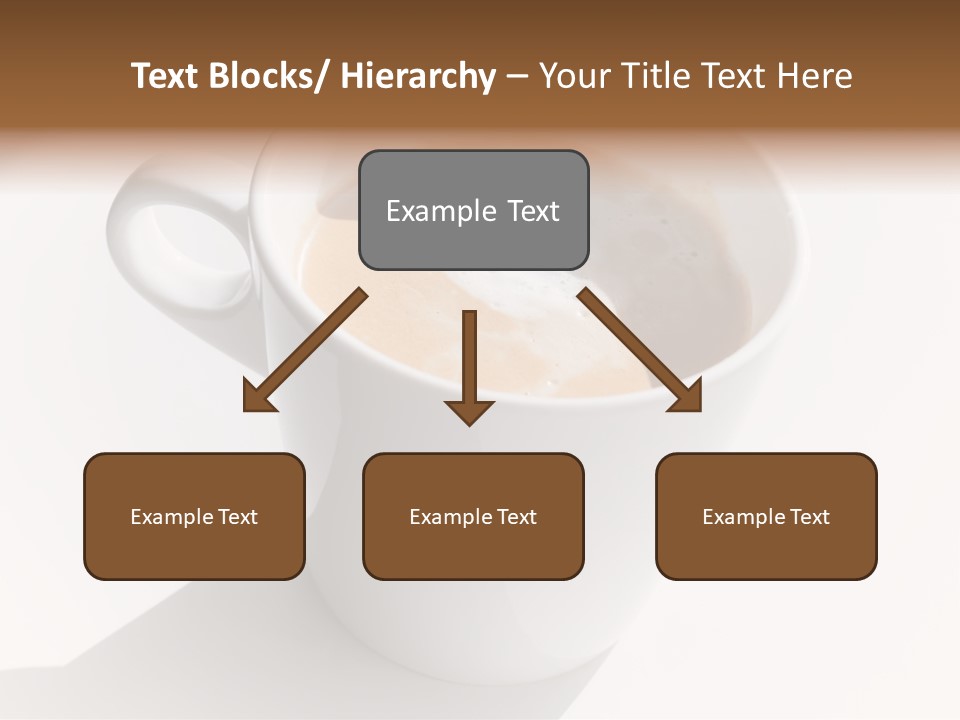 Text Blocks/ Hierarchy – Your Title Text Here

Example Text

Example Text

Example Text

Example Text